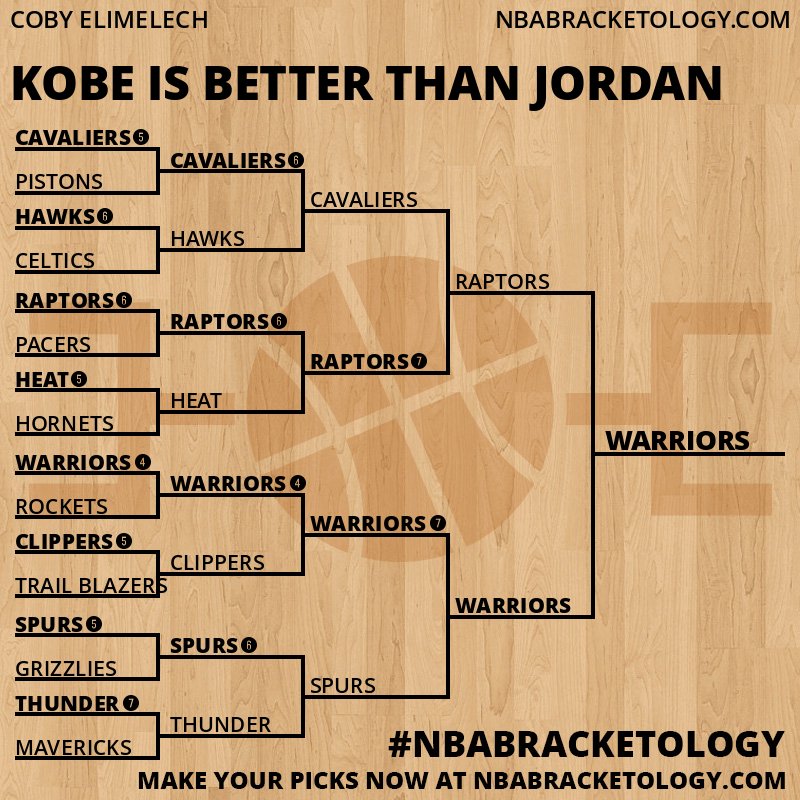 COBY ELIMELECH
NBABRACKETOLOGY.COM

KOBE IS BETTER THAN JORDAN

CAVALIERS 5
PISTONS
HAWKS 6
CELTICS
RAPTORS 6
PACERS
HEAT 5
HORNETS
WARRIORS 4
ROCKETS
CLIPPERS 5
TRAIL BLAZERS
SPURS 5
GRIZZLIES
THUNDER 7
MAVERICKS

CAVALIERS 6
HAWKS
RAPTORS 6
HEAT
WARRIORS 4
CLIPPERS
SPURS 6
THUNDER

CAVALIERS
RAPTORS 7
WARRIORS 7
SPURS

RAPTORS
WARRIORS

WARRIORS

#NBABRACKETOLOGY
MAKE YOUR PICKS NOW AT NBABRACKETOLOGY.COM